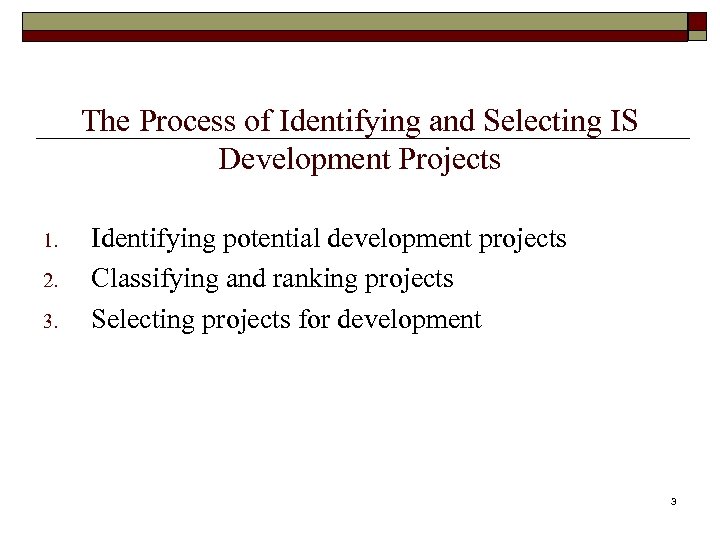 The Process of Identifying and Selecting IS Development Projects

1. Identifying potential development projects
2. Classifying and ranking projects
3. Selecting projects for development

3